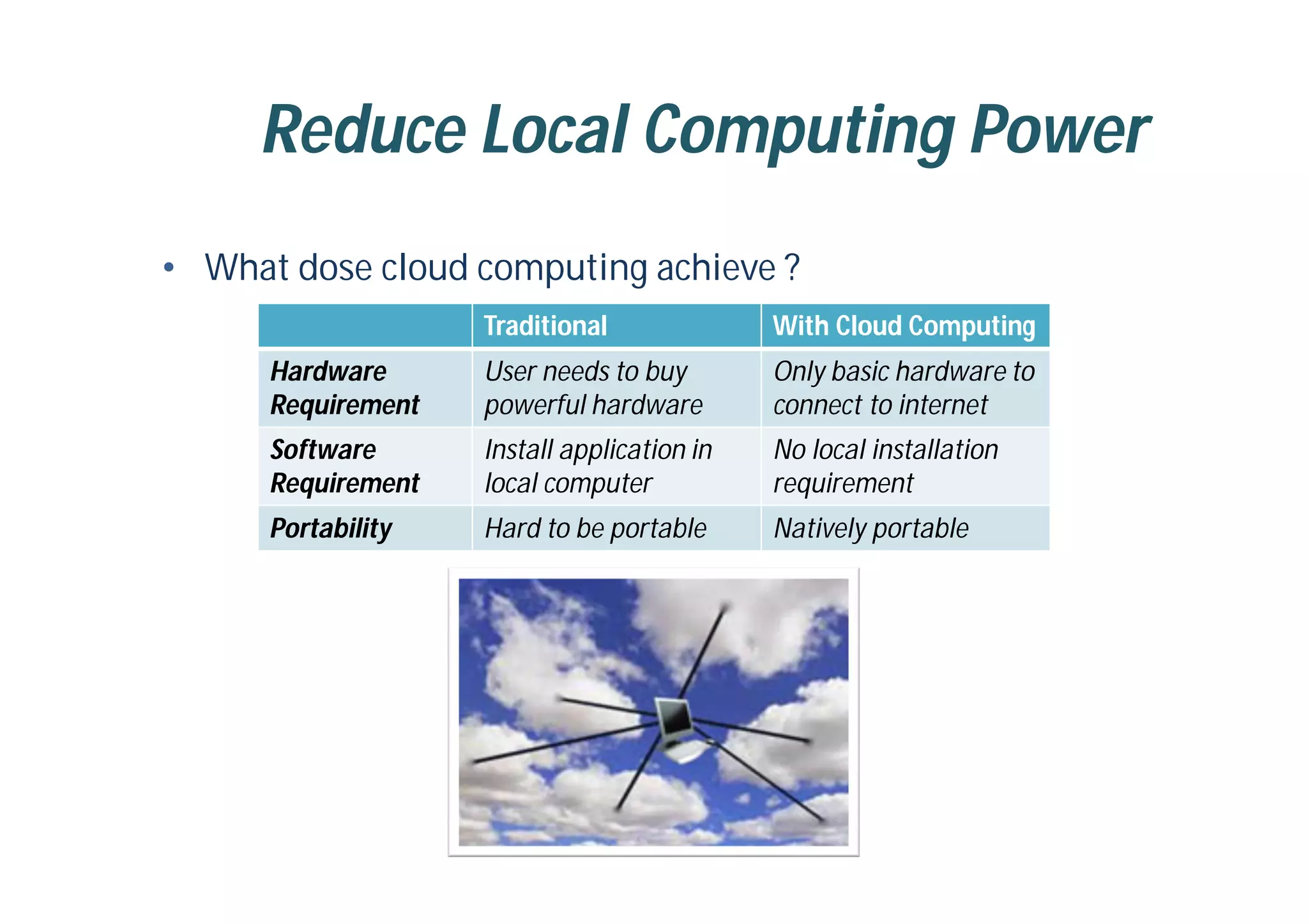 Reduce Local Computing Power

• What dose cloud computing achieve ?

| | Traditional | With Cloud Computing |
|---|---|---|
| Hardware Requirement | User needs to buy powerful hardware | Only basic hardware to connect to internet |
| Software Requirement | Install application in local computer | No local installation requirement |
| Portability | Hard to be portable | Natively portable |